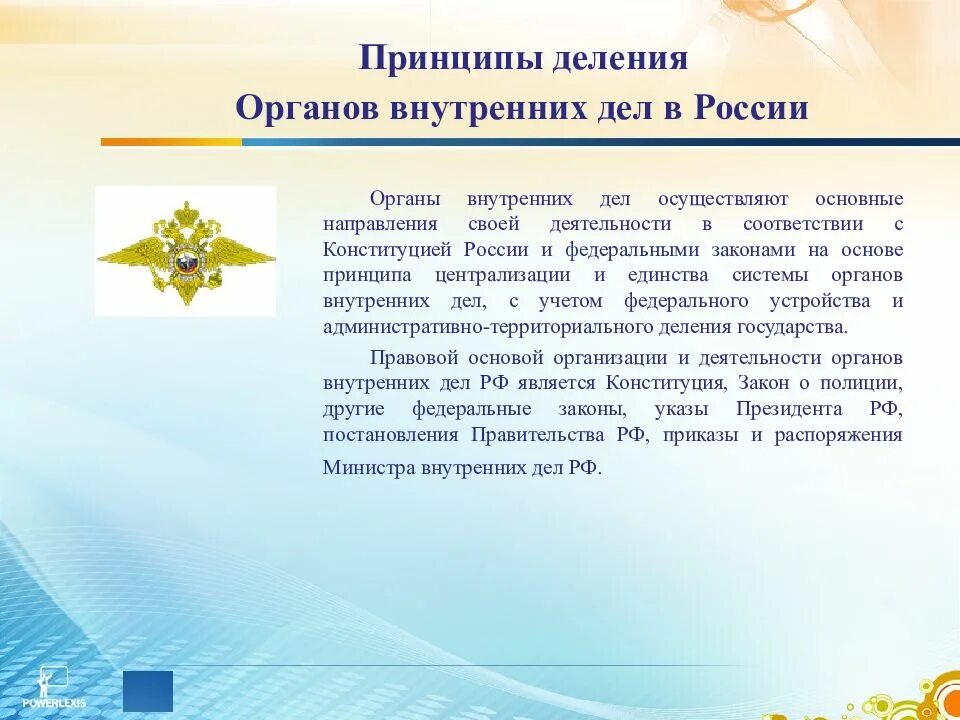 Принципы деления
Органов внутренних дел в России

Органы внутренних дел осуществляют основные направления своей деятельности в соответствии с Конституцией России и федеральными законами на основе принципа централизации и единства системы органов внутренних дел, с учетом федерального устройства и административно-территориального деления государства.

Правовой основой организации и деятельности органов внутренних дел РФ является Конституция, Закон о полиции, другие федеральные законы, указы Президента РФ, постановления Правительства РФ, приказы и распоряжения Министра внутренних дел РФ.

POWERLEXIS